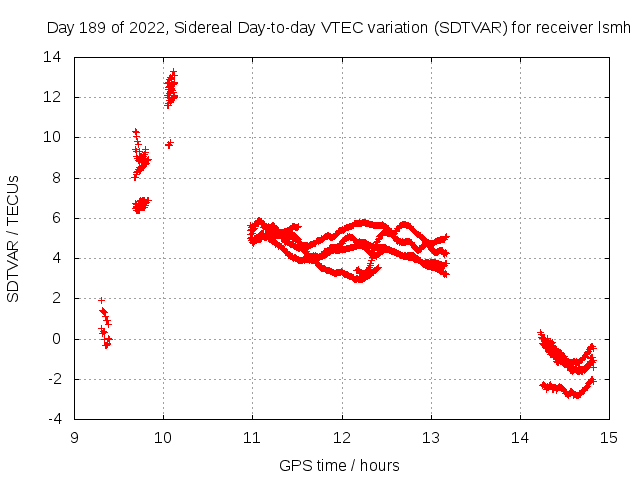 Day 189 of 2022, Sidereal Day-to-day VTEC variation (SDTVAR) for receiver lsmh

SDTVAR / TECUs

14
12
10
8
6
4
2
0
-2
-4

9 10 11 12 13 14 15

GPS time / hours